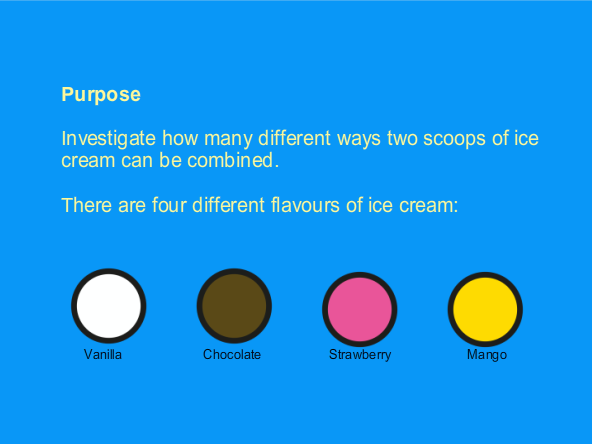 Purpose

Investigate how many different ways two scoops of ice cream can be combined.

There are four different flavours of ice cream:

Vanilla

Chocolate

Strawberry

Mango